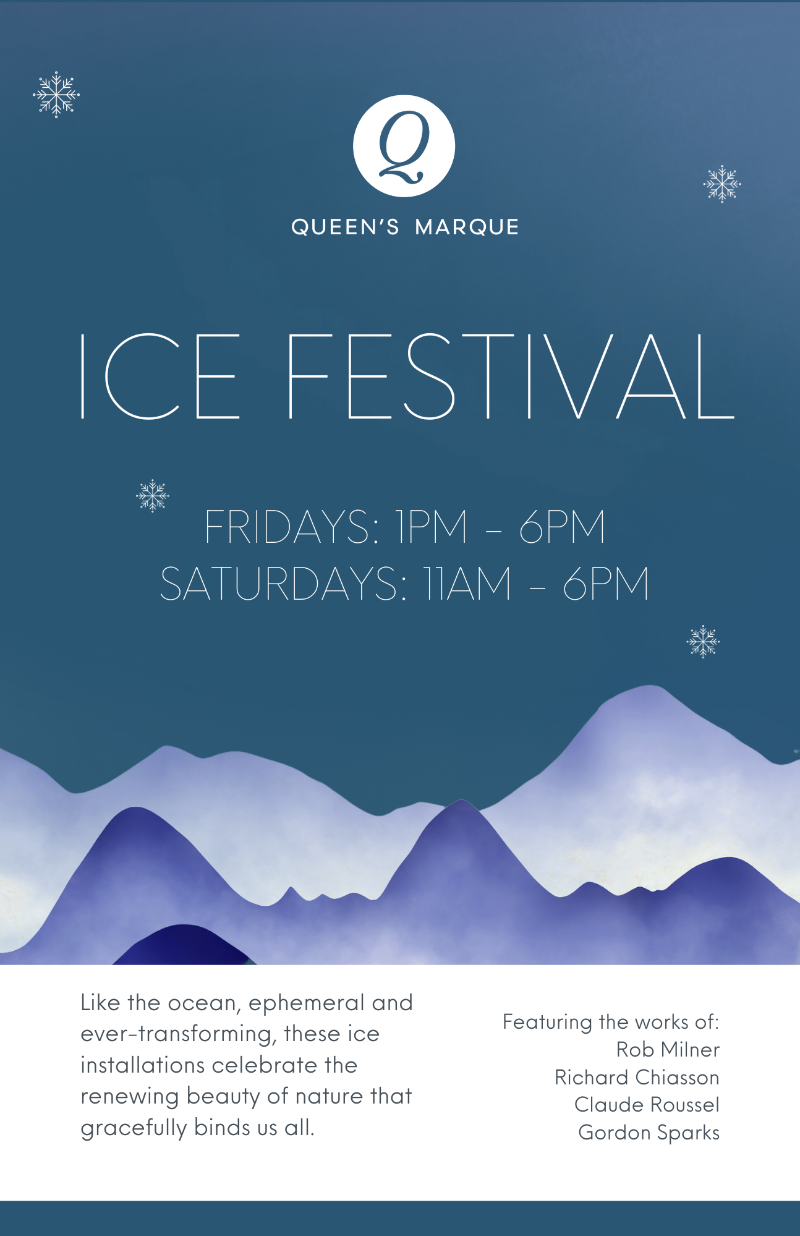 Q

QUEEN'S MARQUE

ICE FESTIVAL

FRIDAYS: 1PM – 6PM
SATURDAYS: 11AM – 6PM

Like the ocean, ephemeral and ever-transforming, these ice installations celebrate the renewing beauty of nature that gracefully binds us all.

Featuring the works of:
Rob Milner
Richard Chiasson
Claude Roussel
Gordon Sparks